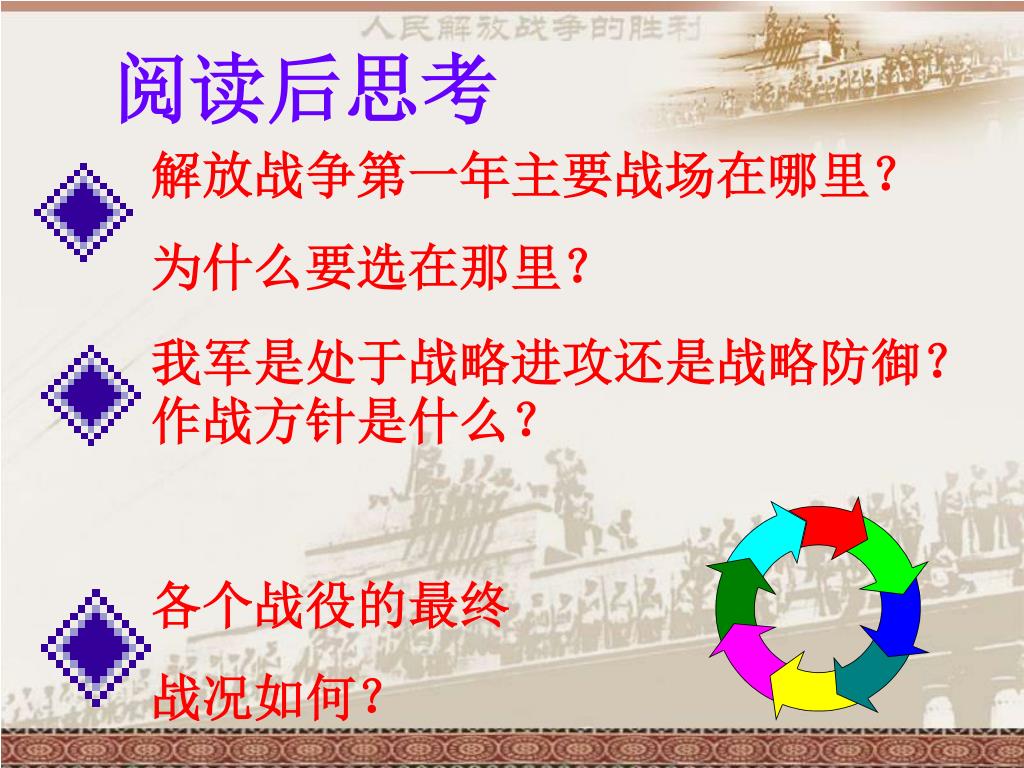 人民解放战争的胜利

阅读后思考

解放战争第一年主要战场在哪里？

为什么要选在那里？

我军是处于战略进攻还是战略防御？作战方针是什么？

各个战役的最终

战况如何？